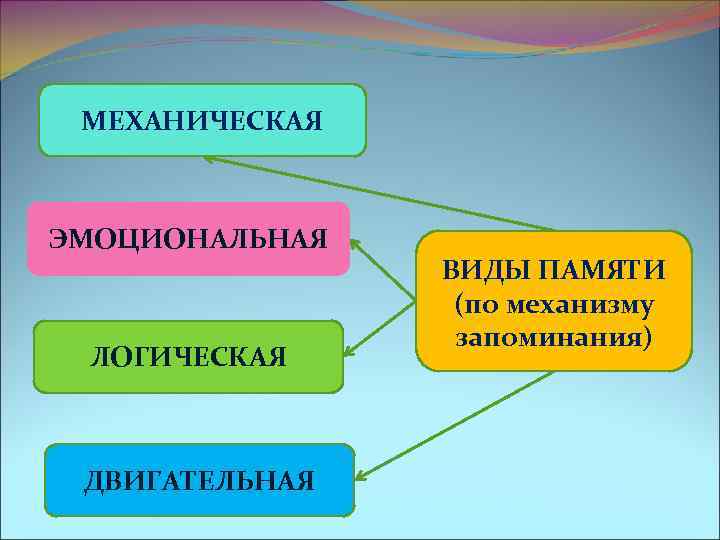 МЕХАНИЧЕСКАЯ

ЭМОЦИОНАЛЬНАЯ

ЛОГИЧЕСКАЯ

ДВИГАТЕЛЬНАЯ

ВИДЫ ПАМЯТИ (по механизму запоминания)